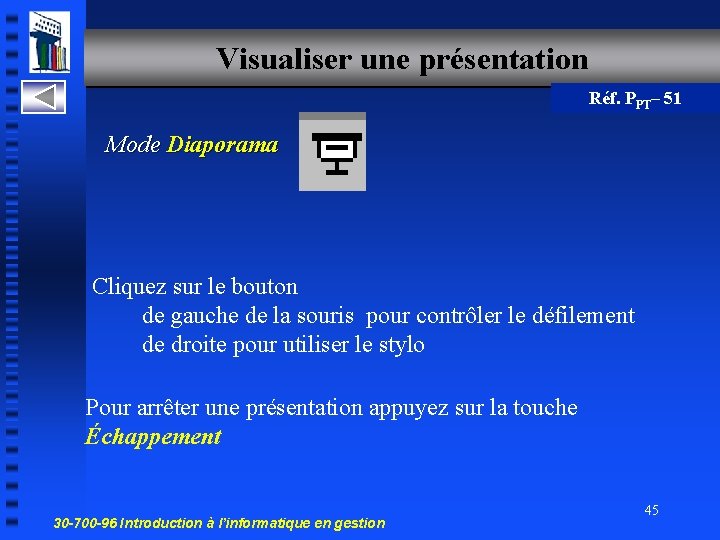 Visualiser une présentation

Réf. $P_{PT}$– 51

Mode Diaporama

Cliquez sur le bouton
de gauche de la souris pour contrôler le défilement
de droite pour utiliser le stylo

Pour arrêter une présentation appuyez sur la touche Échappement

45

30-700-96 Introduction à l'informatique en gestion